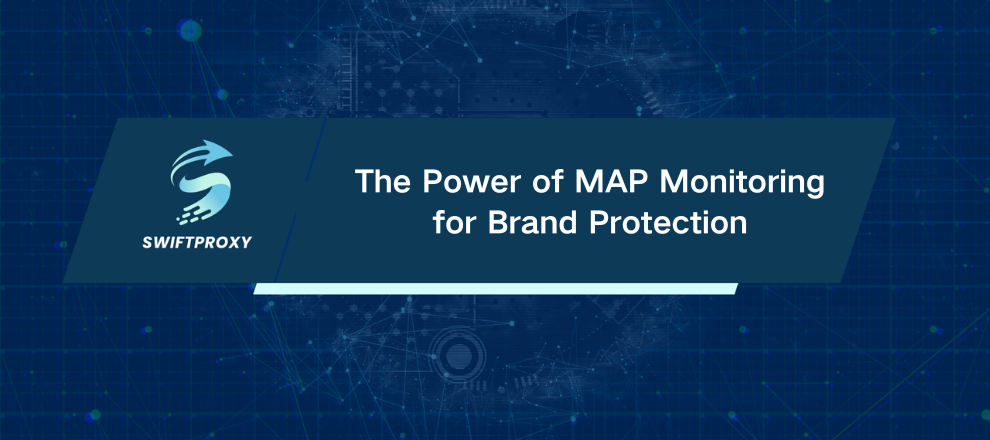 SWIFTPROXY

The Power of MAP Monitoring for Brand Protection